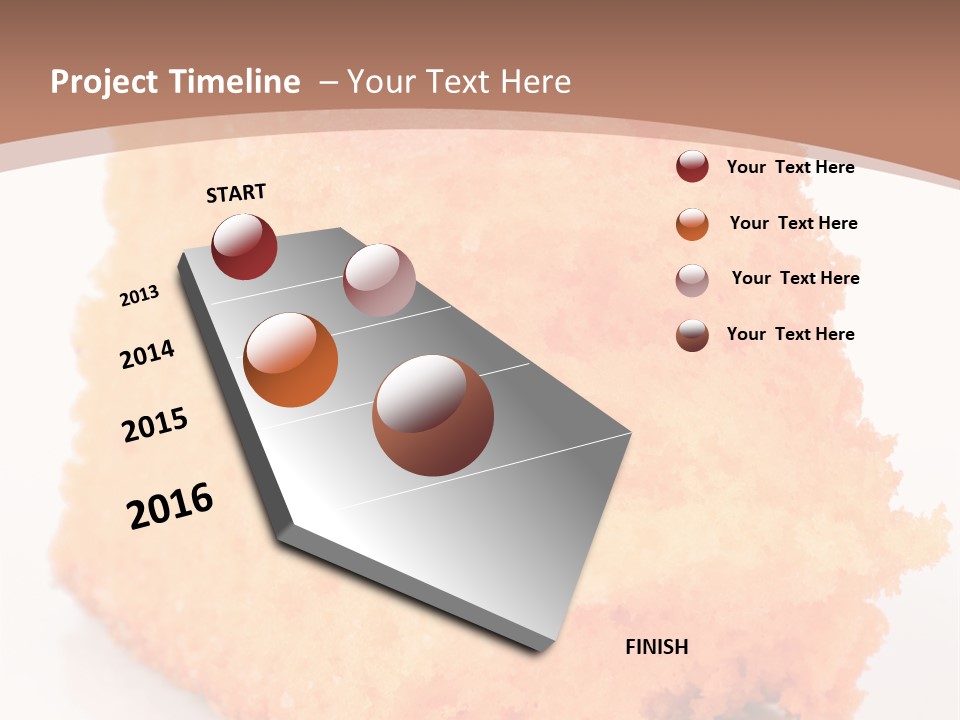 Project Timeline – Your Text Here

START

2013

2014

2015

2016

FINISH

Your Text Here

Your Text Here

Your Text Here

Your Text Here